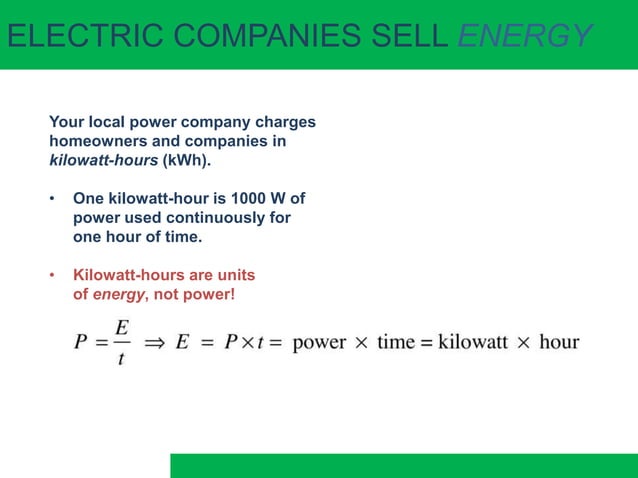 ELECTRIC COMPANIES SELL ENERGY

Your local power company charges homeowners and companies in kilowatt-hours (kWh).

• One kilowatt-hour is 1000 W of power used continuously for one hour of time.

• Kilowatt-hours are units of energy, not power!

$P = \frac{E}{t} \Rightarrow E = P \times t = \text{power} \times \text{time} = \text{kilowatt} \times \text{hour}$